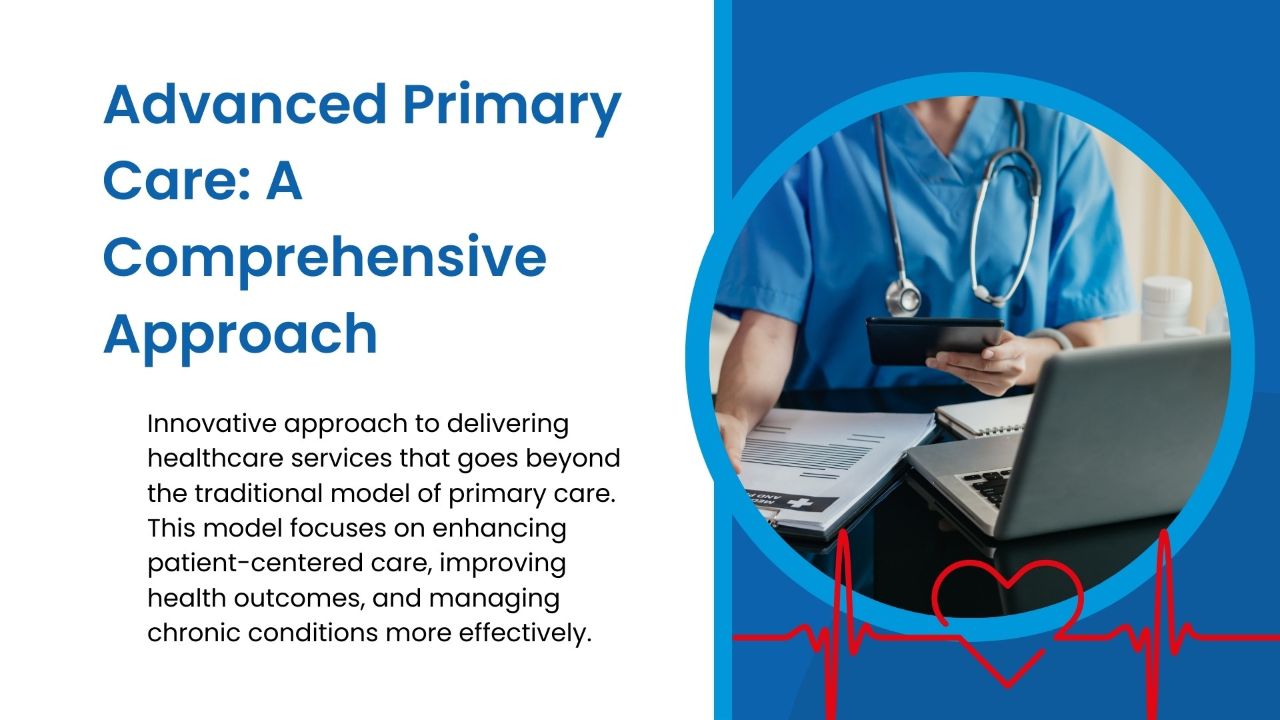 Advanced Primary Care: A Comprehensive Approach

Innovative approach to delivering healthcare services that goes beyond the traditional model of primary care. This model focuses on enhancing patient-centered care, improving health outcomes, and managing chronic conditions more effectively.